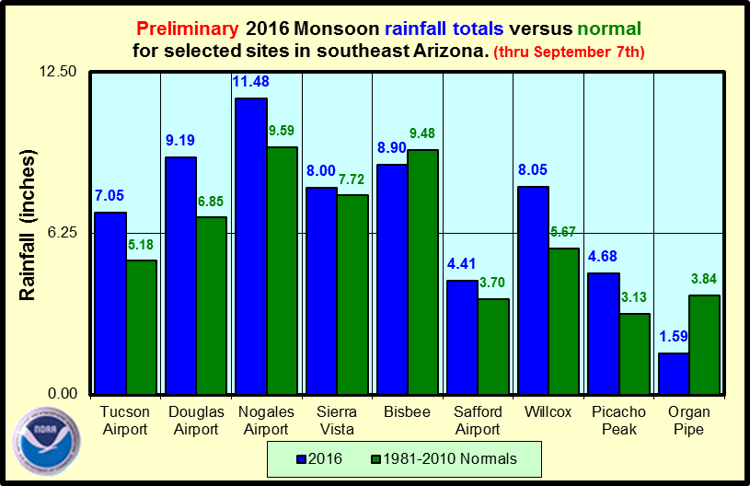 Preliminary 2016 Monsoon rainfall totals versus normal
for selected sites in southeast Arizona. (thru September 7th)

Rainfall (inches)

12.50
6.25
0.00

7.05
5.18
9.19
6.85
11.48
9.59
8.00
7.72
8.90
9.48
4.41
3.70
8.05
5.67
4.68
3.13
1.59
3.84

Tucson Airport
Douglas Airport
Nogales Airport
Sierra Vista
Bisbee
Safford Airport
Willcox
Picacho Peak
Organ Pipe

NOAA

2016
1981-2010 Normals